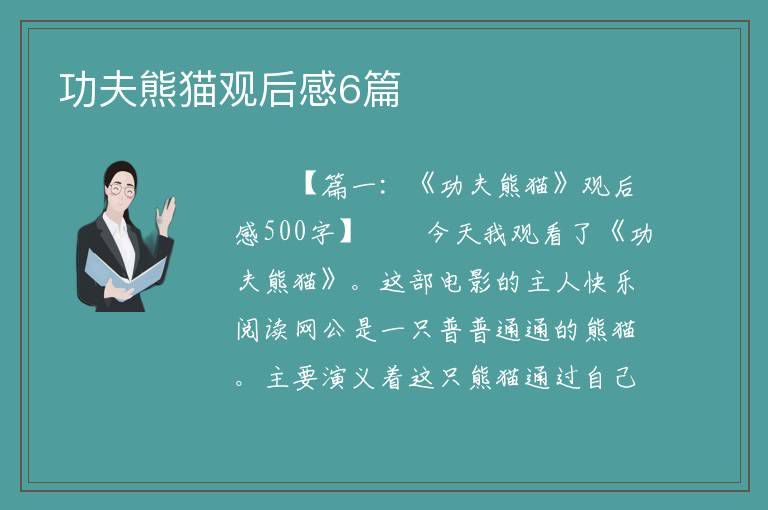 功夫熊猫观后感6篇

【篇一：《功夫熊猫》观后感500字】　　今天我观看了《功夫熊猫》。这部电影的主人快乐阅读网公是一只普普通通的熊猫。主要演义着这只熊猫通过自己